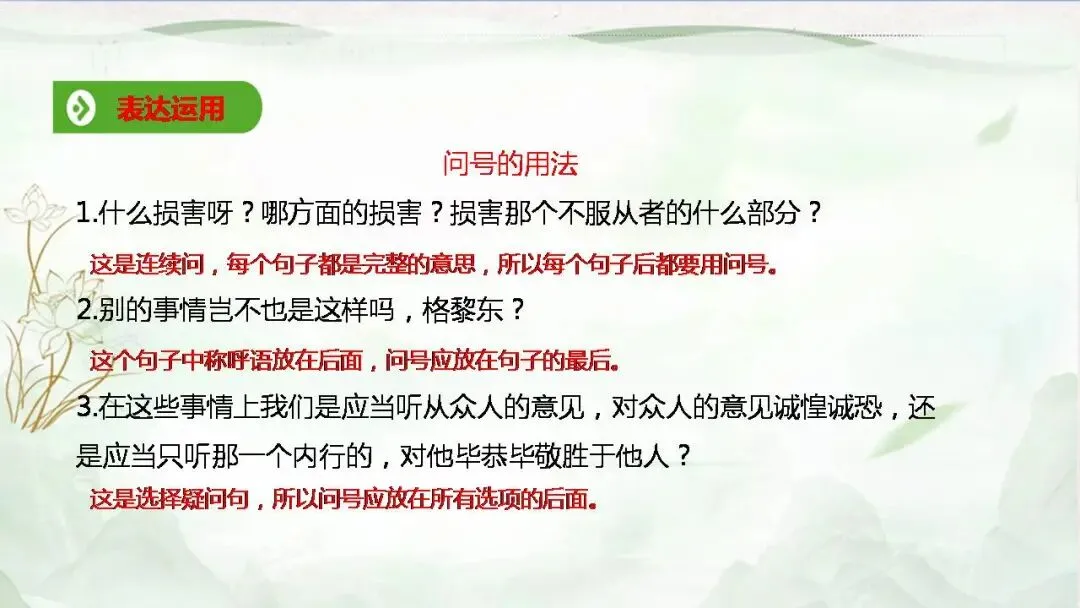 表达运用

问号的用法

1.什么损害呀？哪方面的损害？损害那个不服从者的什么部分？

这是连续问，每个句子都是完整的意思，所以每个句子后都要用问号。

2.别的事情岂不也是这样吗，格黎东？

这个句子中称呼语放在后面，问号应放在句子的最后。

3.在这些事情上我们是应当听从众人的意见，对众人的意见诚惶诚恐，还是应当只听那一个内行的，对他毕恭毕敬胜于他人？

这是选择疑问句，所以问号应放在所有选项的后面。